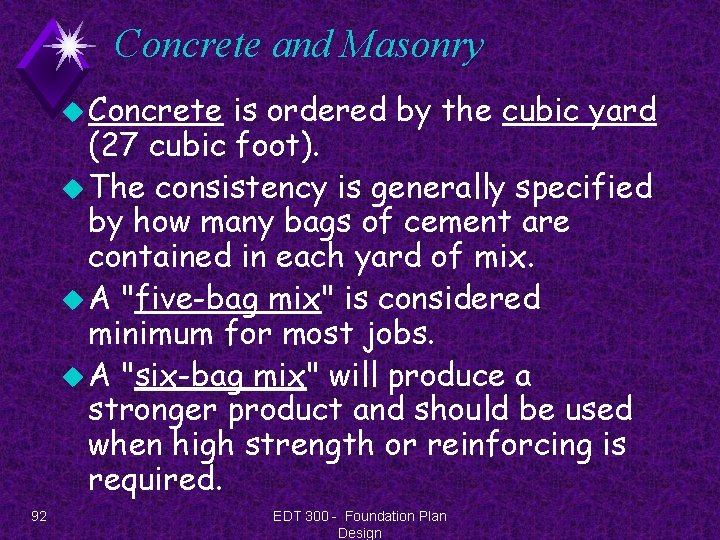 Concrete and Masonry

Concrete is ordered by the cubic yard (27 cubic foot).

The consistency is generally specified by how many bags of cement are contained in each yard of mix.

A "five-bag mix" is considered minimum for most jobs.

A "six-bag mix" will produce a stronger product and should be used when high strength or reinforcing is required.

92

EDT 300 - Foundation Plan Design